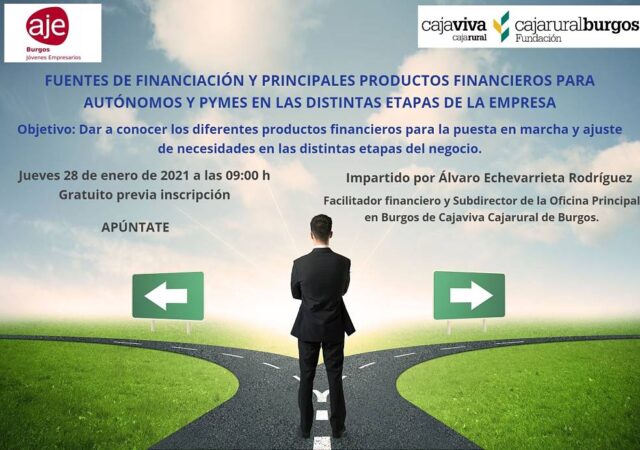 aje
Burgos
Jóvenes Empresarios

cajaviva cajarural cajaruralburgos Fundación

FUENTES DE FINANCIACIÓN Y PRINCIPALES PRODUCTOS FINANCIEROS PARA AUTÓNOMOS Y PYMES EN LAS DISTINTAS ETAPAS DE LA EMPRESA

Objetivo: Dar a conocer los diferentes productos financieros para la puesta en marcha y ajuste de necesidades en las distintas etapas del negocio.

Jueves 28 de enero de 2021 a las 09:00 h
Gratuito previa inscripción

APÚNTATE

Impartido por Álvaro Echevarrieta Rodríguez

Facilitador financiero y Subdirector de la Oficina Principal en Burgos de Cajaviva Cajarural de Burgos.